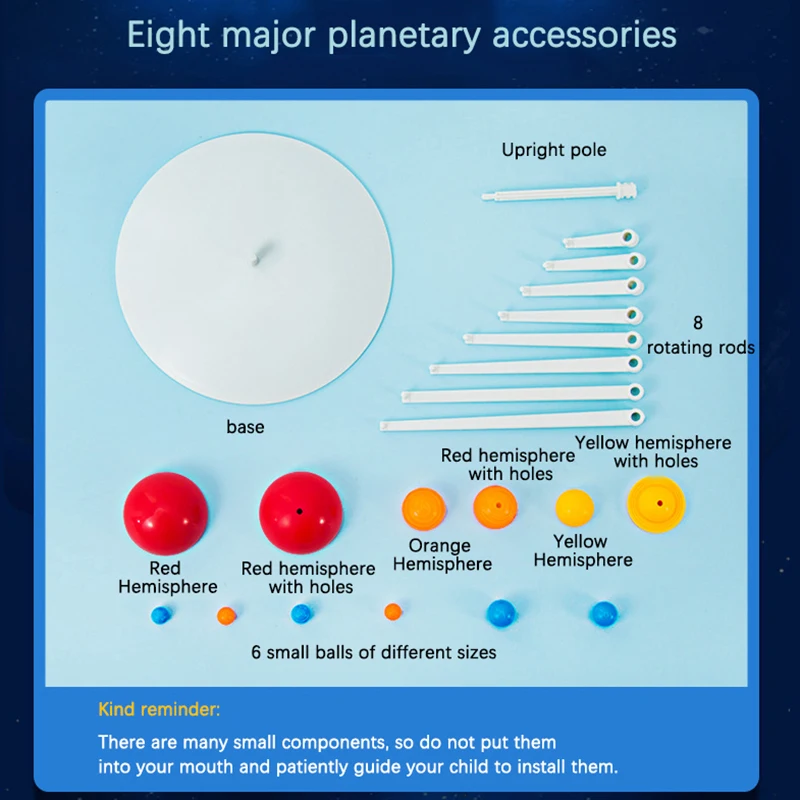 Eight major planetary accessories

Upright pole

8
rotating rods

base

Red hemisphere with holes

Yellow hemisphere with holes

Red Hemisphere

Red hemisphere with holes

Orange Hemisphere

Yellow Hemisphere

6 small balls of different sizes

Kind reminder:

There are many small components, so do not put them into your mouth and patiently guide your child to install them.